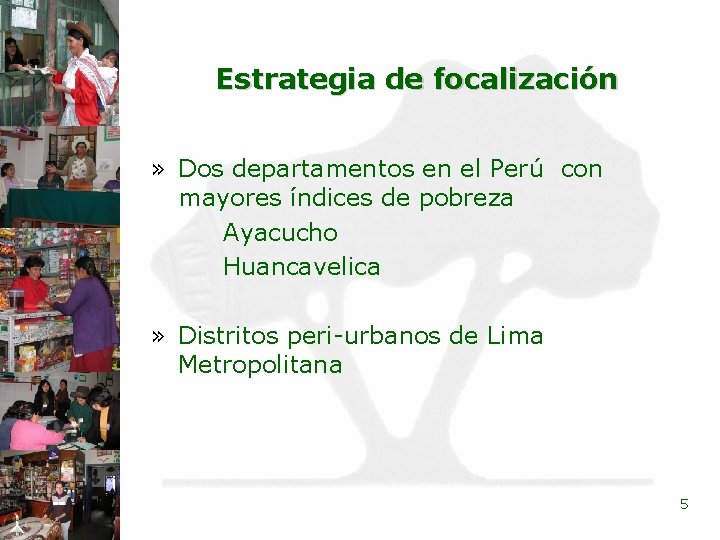 Estrategia de focalización

» Dos departamentos en el Perú con mayores índices de pobreza

Ayacucho

Huancavelica

» Distritos peri-urbanos de Lima Metropolitana

5